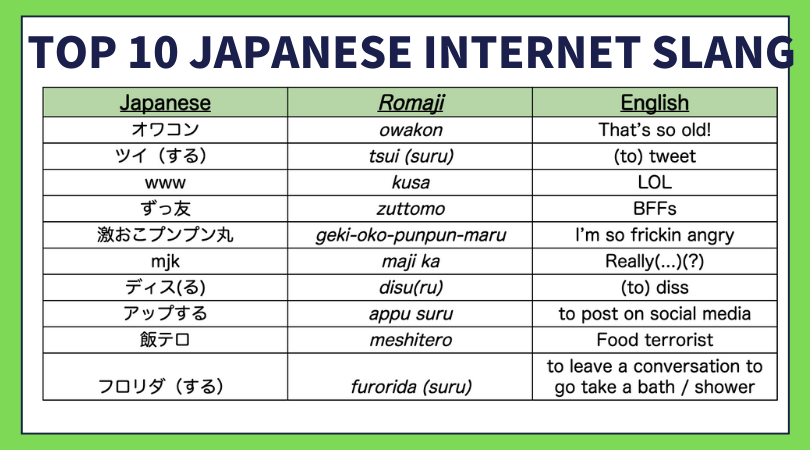 TOP 10 JAPANESE INTERNET SLANG

| Japanese | Romaji | English |
|---|---|---|
| オワコン | owakon | That's so old! |
| ツイ（する） | tsui (suru) | (to) tweet |
| www | kusa | LOL |
| ずっ友 | zuttomo | BFFs |
| 激おこプンプン丸 | geki-oko-punpun-maru | I'm so frickin angry |
| mjk | maji ka | Really(...)(?) |
| ディス(る) | disu(ru) | (to) diss |
| アップする | appu suru | to post on social media |
| 飯テロ | meshitero | Food terrorist |
| フロリダ（する） | furorida (suru) | to leave a conversation to go take a bath / shower |